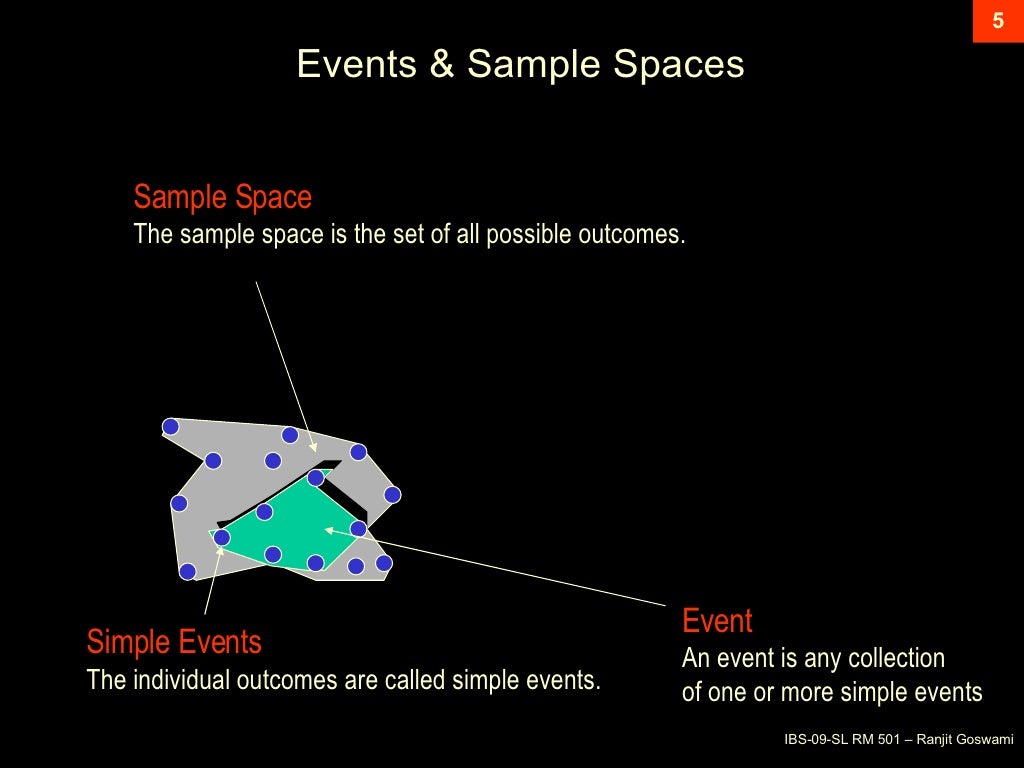 5

Events & Sample Spaces

Sample Space
The sample space is the set of all possible outcomes.

Simple Events
The individual outcomes are called simple events.

Event
An event is any collection of one or more simple events

IBS-09-SL RM 501 – Ranjit Goswami